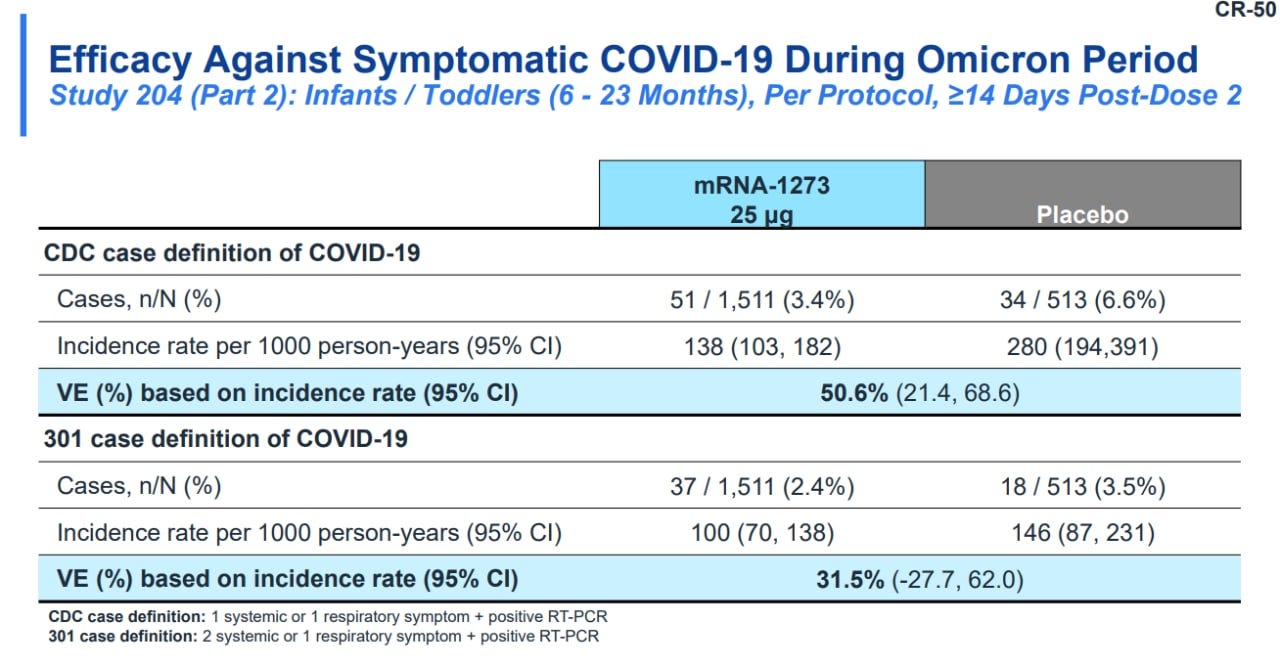 CR-50

Efficacy Against Symptomatic COVID-19 During Omicron Period
Study 204 (Part 2): Infants / Toddlers (6 - 23 Months), Per Protocol, ≥14 Days Post-Dose 2

| | mRNA-1273 25 µg | Placebo |
|---|---|---|
| CDC case definition of COVID-19 | | |
| Cases, n/N (%) | 51 / 1,511 (3.4%) | 34 / 513 (6.6%) |
| Incidence rate per 1000 person-years (95% CI) | 138 (103, 182) | 280 (194,391) |
| VE (%) based on incidence rate (95% CI) | 50.6% (21.4, 68.6) | |
| 301 case definition of COVID-19 | | |
| Cases, n/N (%) | 37 / 1,511 (2.4%) | 18 / 513 (3.5%) |
| Incidence rate per 1000 person-years (95% CI) | 100 (70, 138) | 146 (87, 231) |
| VE (%) based on incidence rate (95% CI) | 31.5% (-27.7, 62.0) | |

CDC case definition: 1 systemic or 1 respiratory symptom + positive RT-PCR
301 case definition: 2 systemic or 1 respiratory symptom + positive RT-PCR